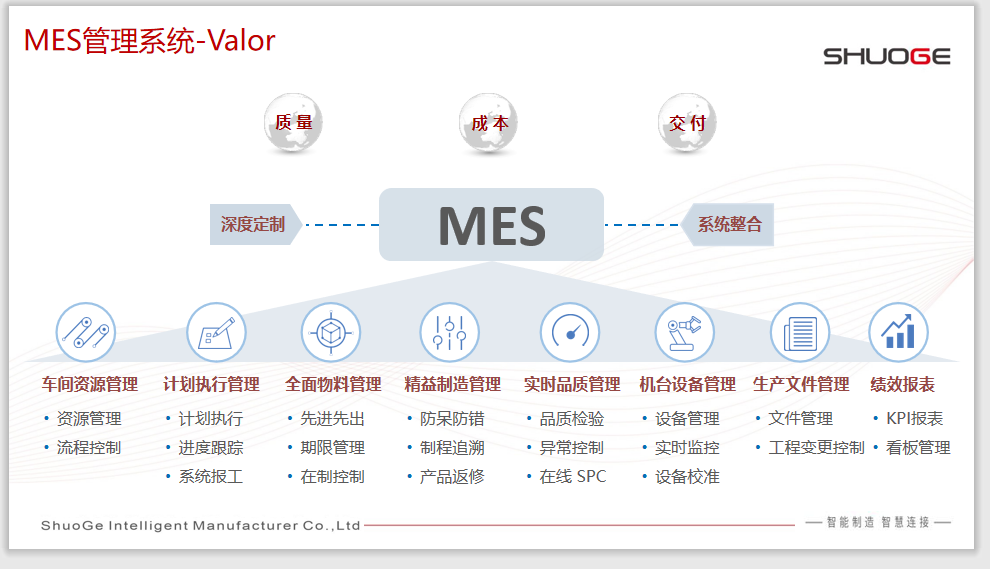 MES管理系统-Valor

SHUOGE

质量

成本

交付

深度定制

MES

系统整合

车间资源管理
• 资源管理
• 流程控制

计划执行管理
• 计划执行
• 进度跟踪
• 系统报工

全面物料管理
• 先进先出
• 期限管理
• 在制控制

精益制造管理
• 防呆防错
• 制程追溯
• 产品返修

实时品质管理
• 品质检验
• 异常控制
• 在线 SPC

机台设备管理
• 设备管理
• 实时监控
• 设备校准

生产文件管理
• 文件管理
• 工程变更控制

绩效报表
• KPI报表
• 看板管理

ShuoGe Intelligent Manufacturer Co.,Ltd

— 智能制造 智慧连接 —